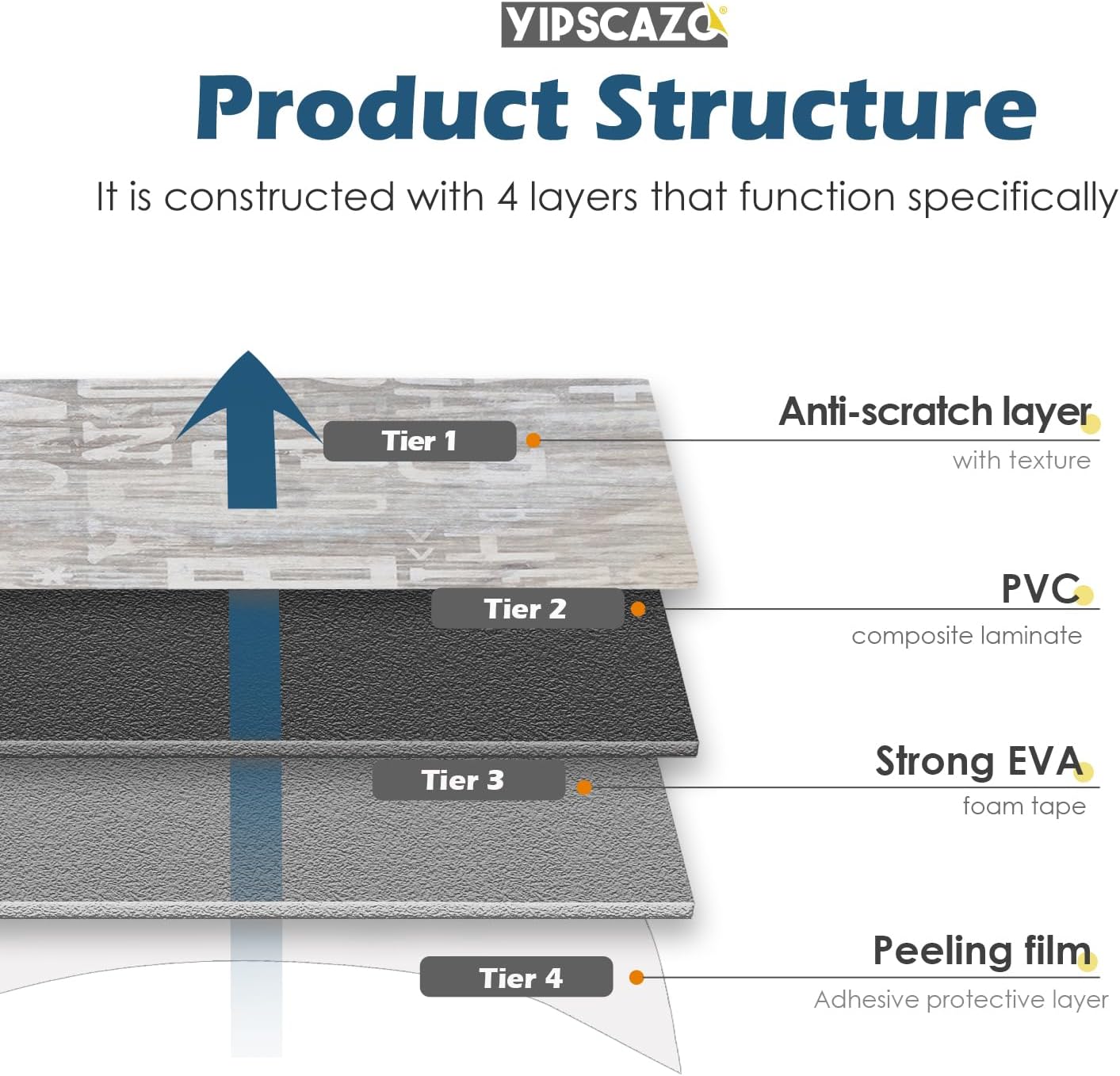 YIPSCAZO®

Product Structure

It is constructed with 4 layers that function specifically

Tier 1

Anti-scratch layer
with texture

Tier 2

PVC
composite laminate

Tier 3

Strong EVA
foam tape

Tier 4

Peeling film
Adhesive protective layer